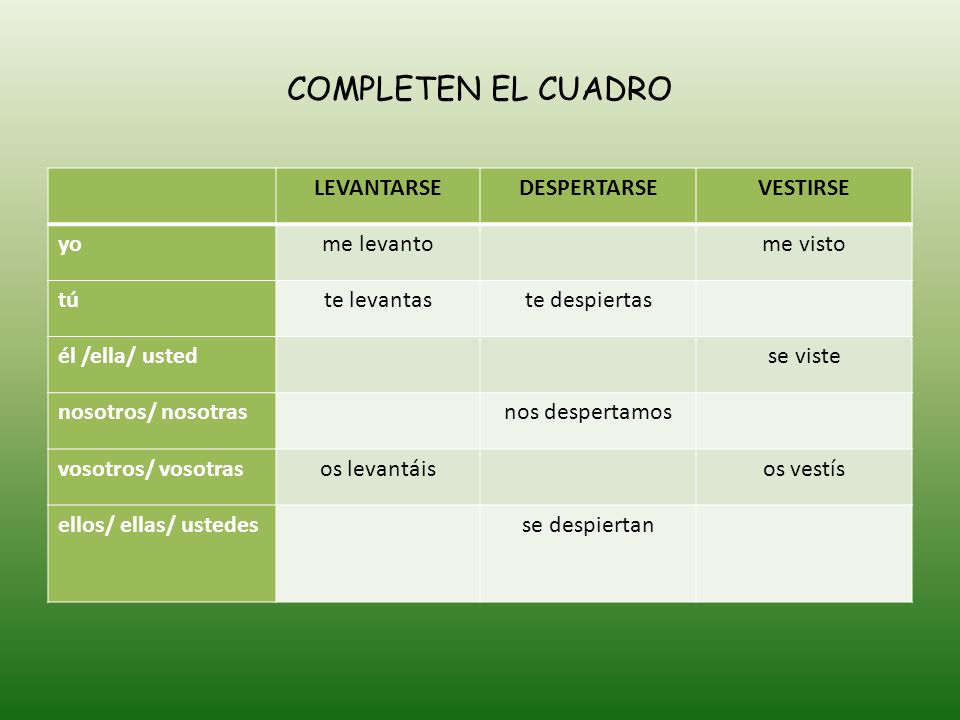 COMPLETEN EL CUADRO

| | LEVANTARSE | DESPERTARSE | VESTIRSE |
|---|---|---|---|
| yo | me levanto | | me visto |
| tú | te levantas | te despiertas | |
| él /ella/ usted | | | se viste |
| nosotros/ nosotras | | nos despertamos | |
| vosotros/ vosotras | os levantáis | | os vestís |
| ellos/ ellas/ ustedes | | se despiertan | |